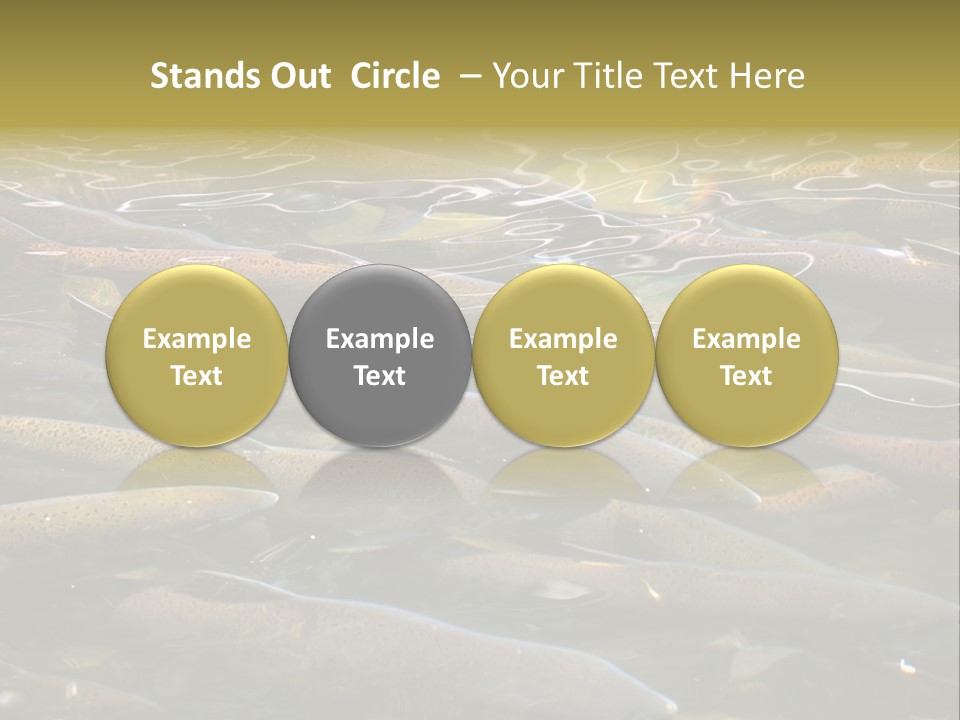 Stands Out Circle – Your Title Text Here

Example Text

Example Text

Example Text

Example Text